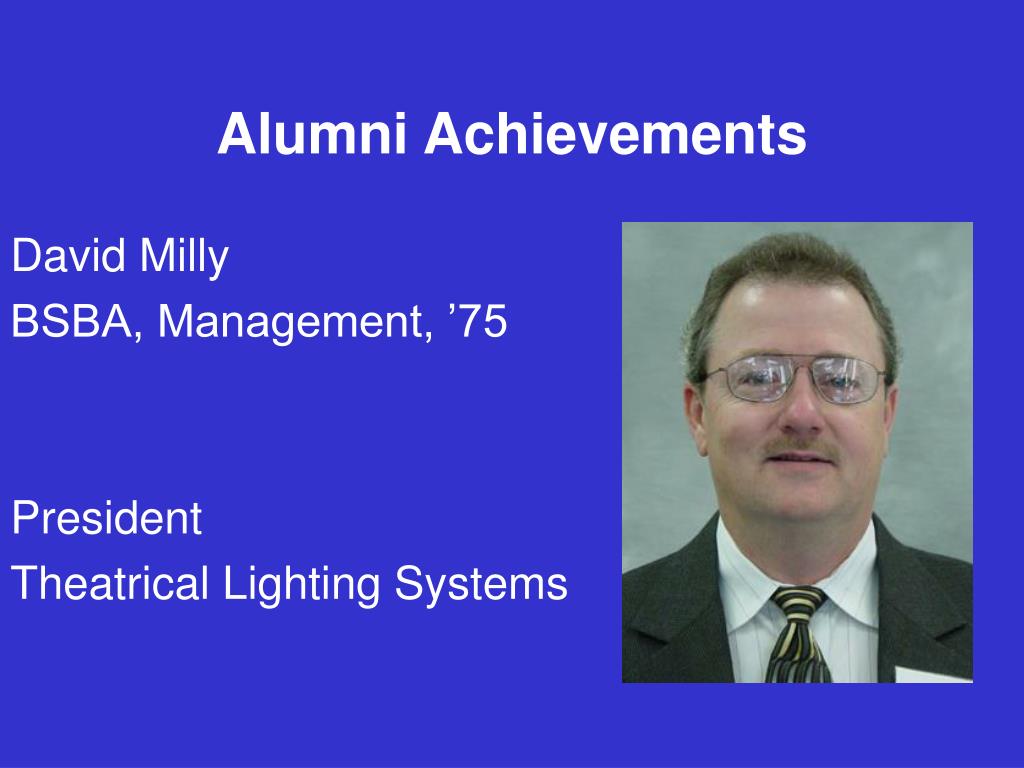 Alumni Achievements

David Milly
BSBA, Management, ’75

President
Theatrical Lighting Systems